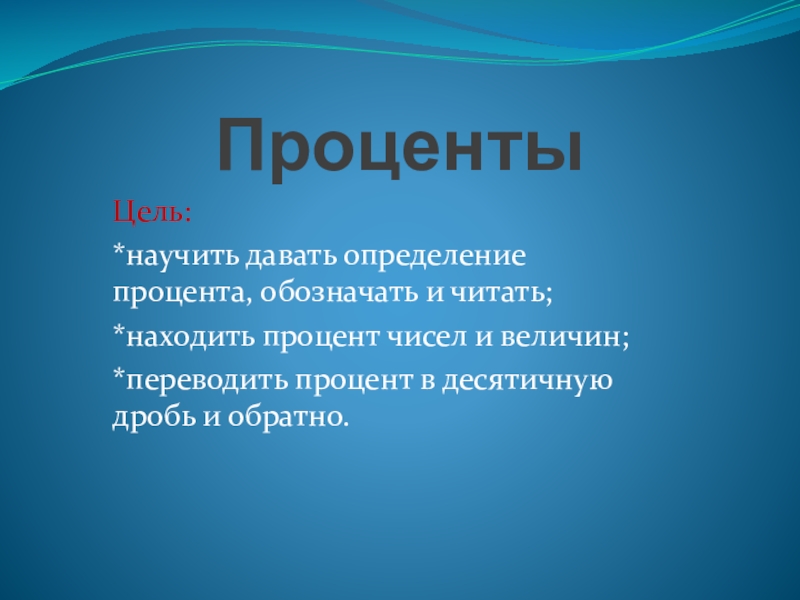 Проценты

Цель:

*научить давать определение процента, обозначать и читать;

*находить процент чисел и величин;

*переводить процент в десятичную дробь и обратно.